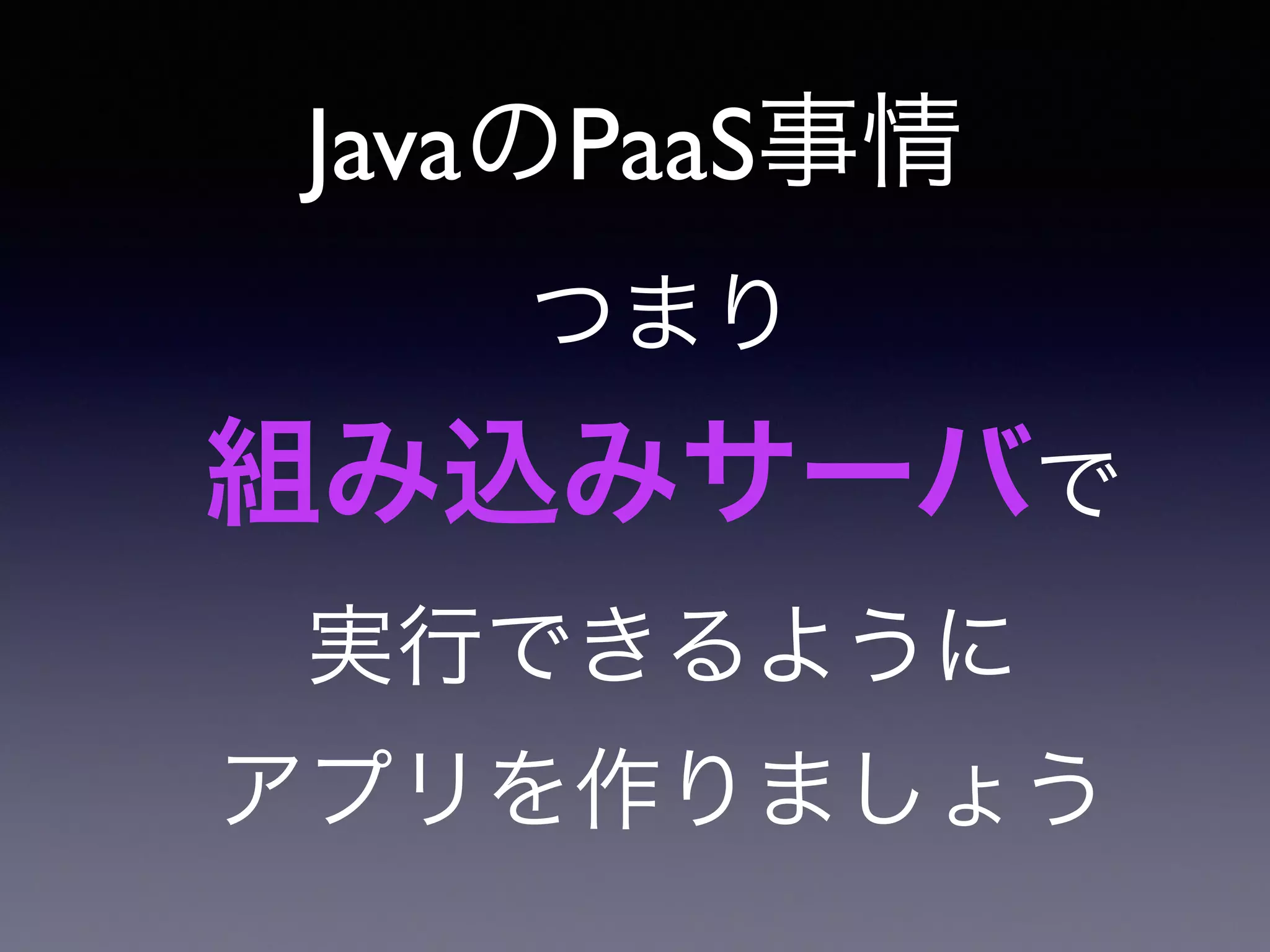 JavaのPaaS事情

つまり

組み込みサーバで

実行できるように

アプリを作りましょう